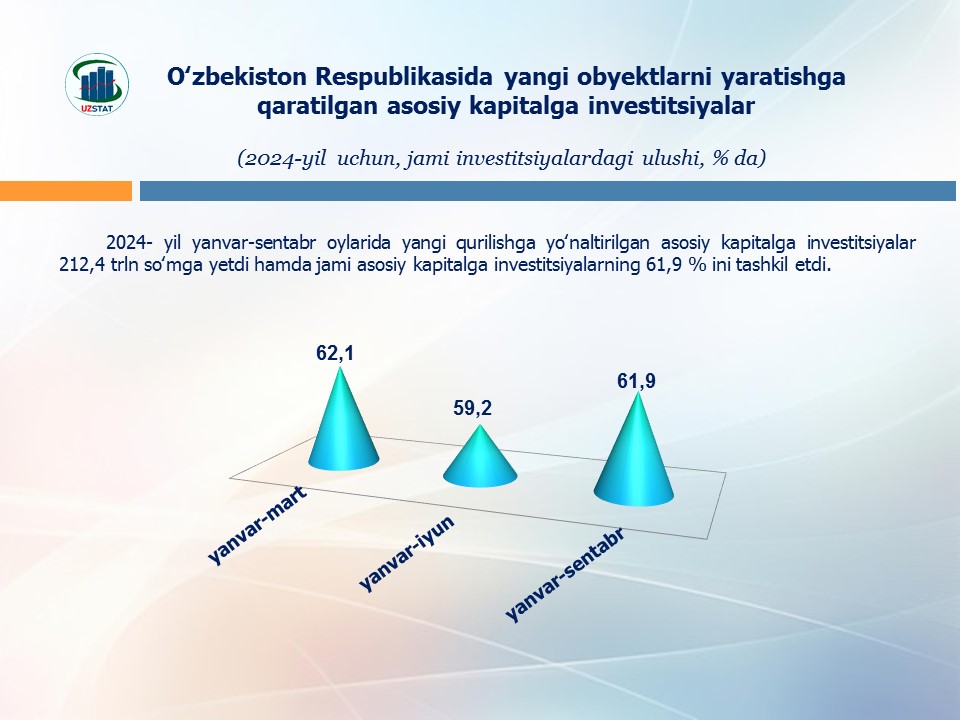 UZSTAT

O‘zbekiston Respublikasida yangi obyektlarni yaratishga qaratilgan asosiy kapitalga investitsiyalar

(2024-yil uchun, jami investitsiyalardagi ulushi, % da)

2024- yil yanvar-sentabr oylarida yangi qurilishga yo‘naltirilgan asosiy kapitalga investitsiyalar 212,4 trln so‘mga yetdi hamda jami asosiy kapitalga investitsiyalarning 61,9 % ini tashkil etdi.

62,1
59,2
61,9

yanvar-mart
yanvar-iyun
yanvar-sentabr